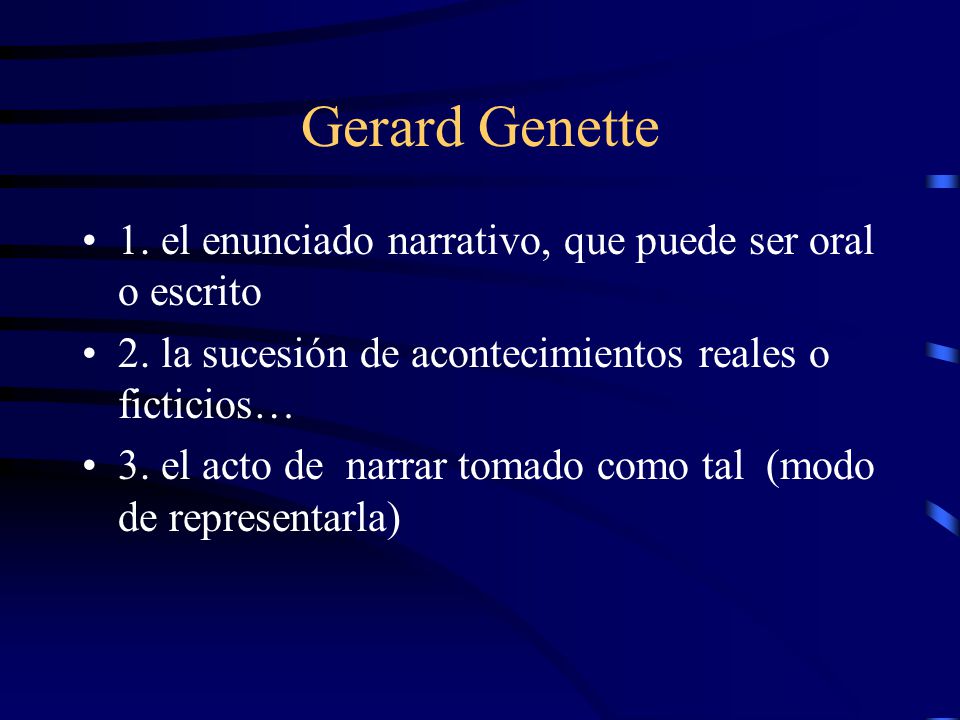 Gerard Genette

• 1. el enunciado narrativo, que puede ser oral o escrito
• 2. la sucesión de acontecimientos reales o ficticios…
• 3. el acto de narrar tomado como tal (modo de representarla)